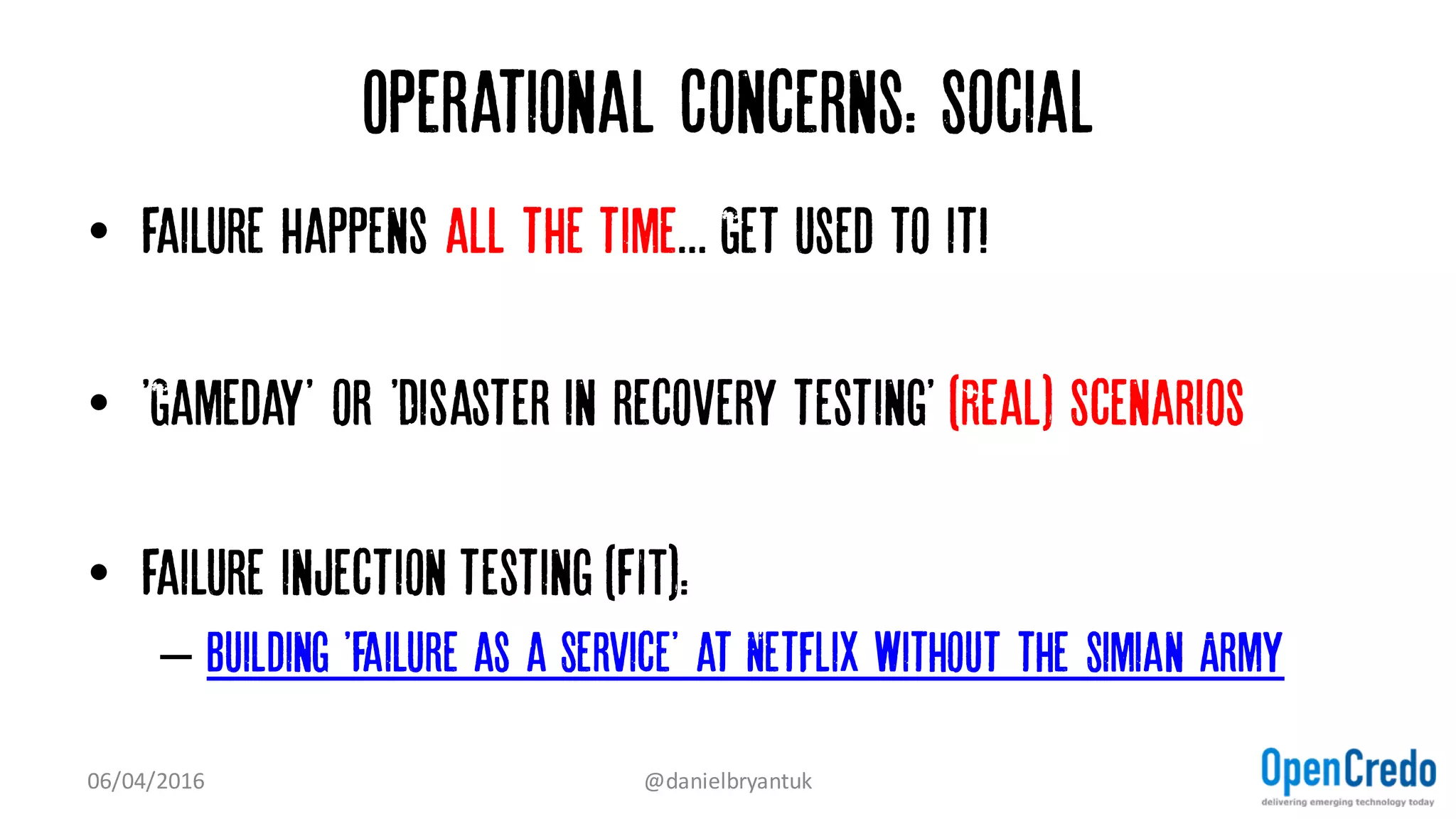 OPERATIONAL CONCERNS: SOCIAL

• FAILURE HAPPENS ALL THE TIME… GET USED TO IT!

• 'GAMEDAY' OR 'DISASTER IN RECOVERY TESTING' (REAL) SCENARIOS

• FAILURE INJECTION TESTING (FIT):
– BUILDING 'FAILURE AS A SERVICE' AT NETFLIX WITHOUT THE SIMIAN ARMY

06/04/2016

@danielbryantuk

OpenCredo
delivering emerging technology today